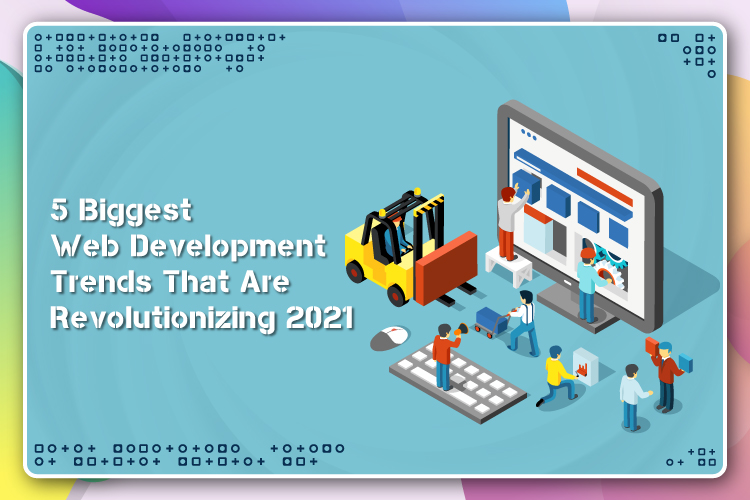 5 Biggest
Web Development
Trends That Are
Revolutionizing 2021